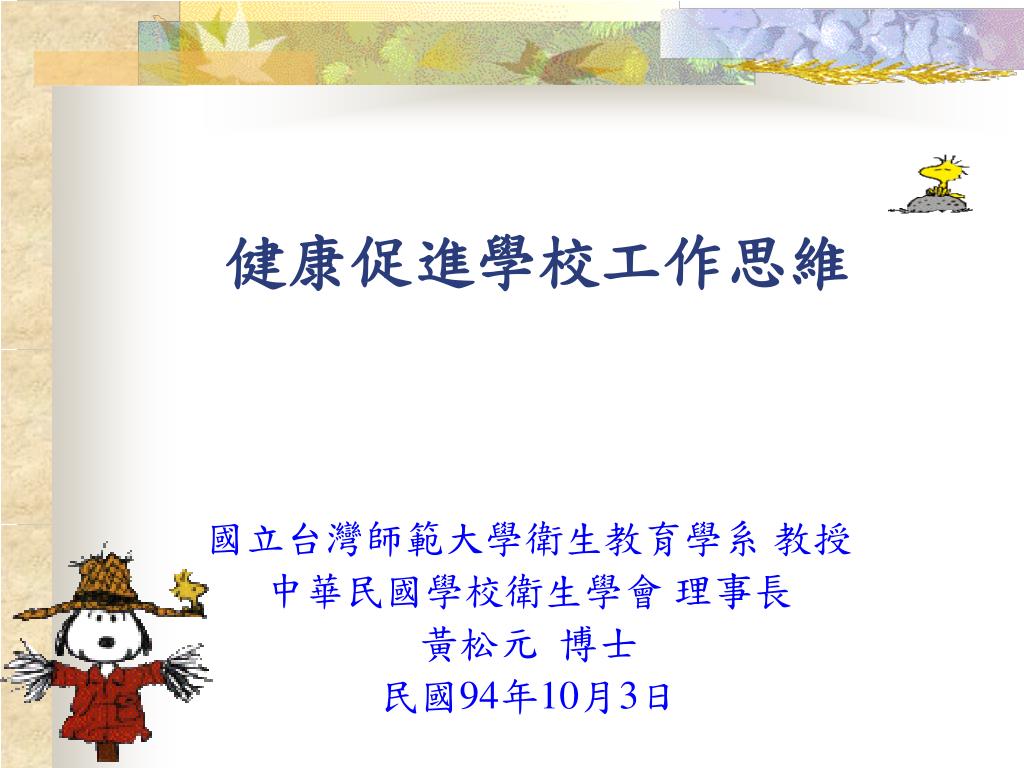 健康促進學校工作思維

國立台灣師範大學衛生教育學系 教授
中華民國學校衛生學會 理事長
黃松元 博士
民國94年10月3日